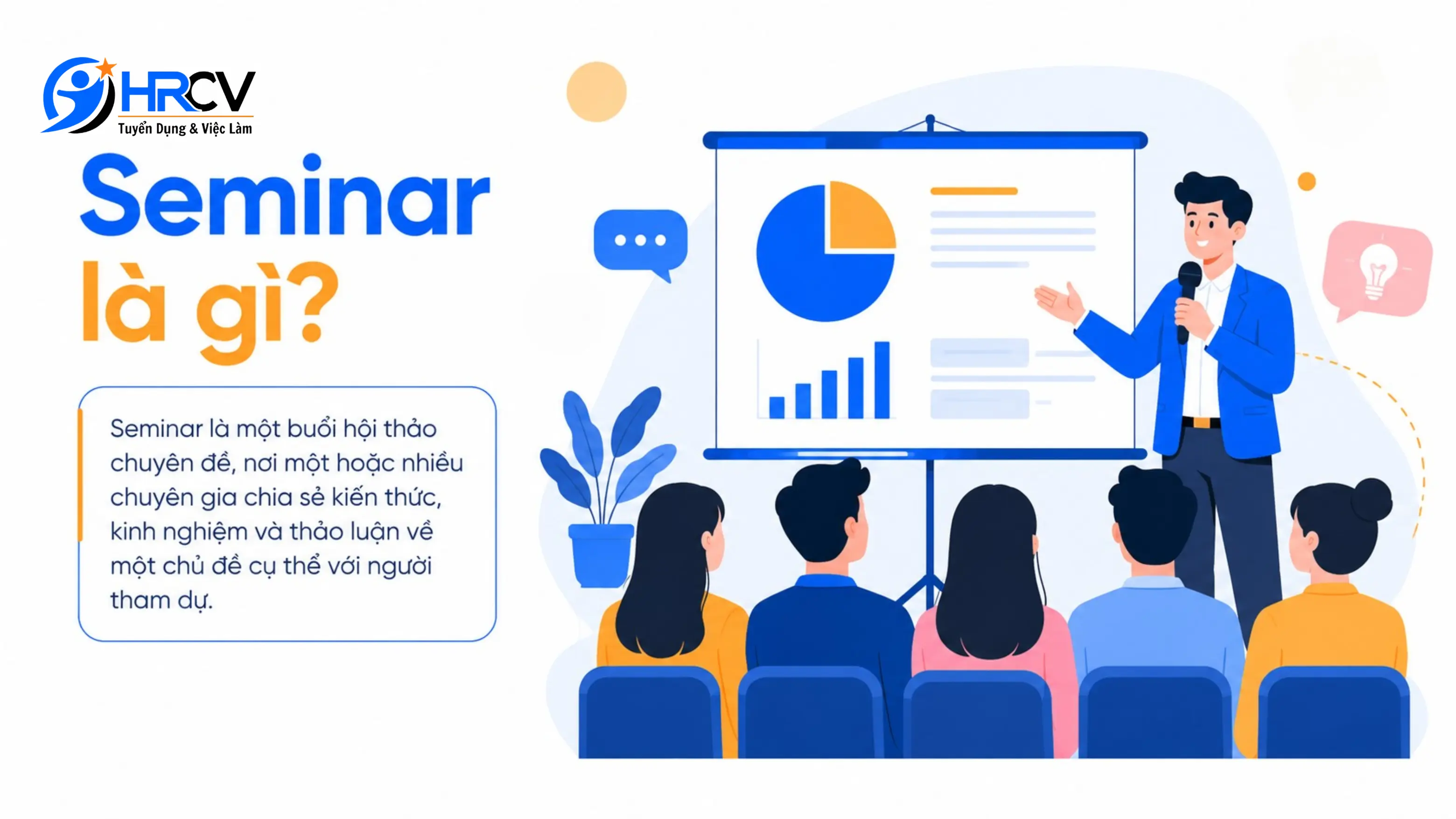 HRCV
Tuyển Dụng & Việc Làm

Seminar là gì?

Seminar là một buổi hội thảo chuyên đề, nơi một hoặc nhiều chuyên gia chia sẻ kiến thức, kinh nghiệm và thảo luận về một chủ đề cụ thể với người tham dự.